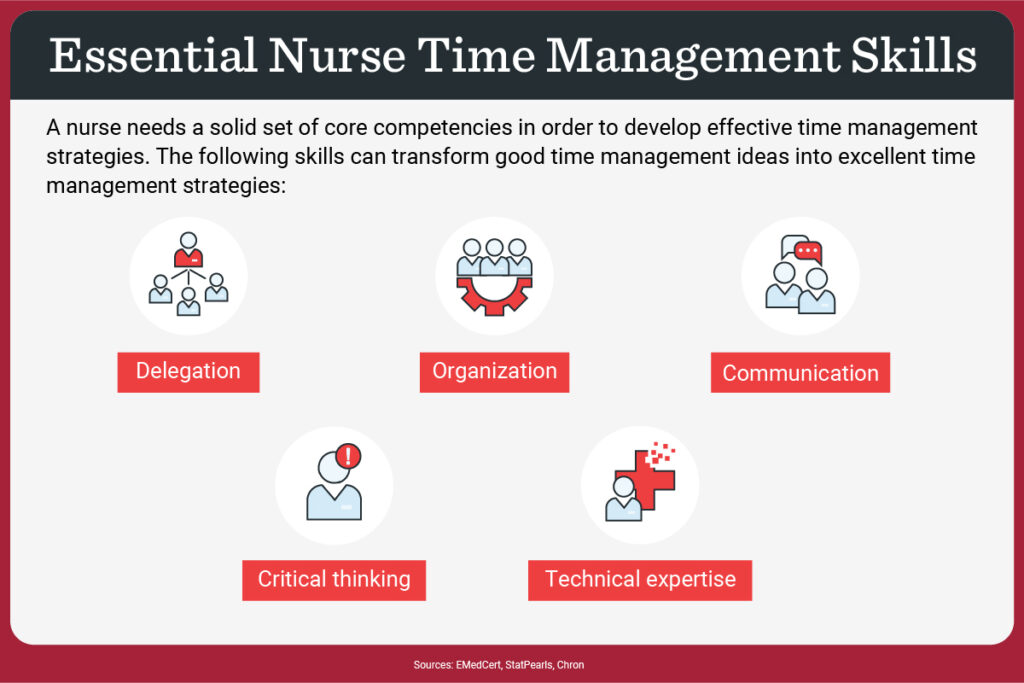 Essential Nurse Time Management Skills

A nurse needs a solid set of core competencies in order to develop effective time management strategies. The following skills can transform good time management ideas into excellent time management strategies:

Delegation

Organization

Communication

Critical thinking

Technical expertise

Sources: EMedCert, StatPearls, Chron